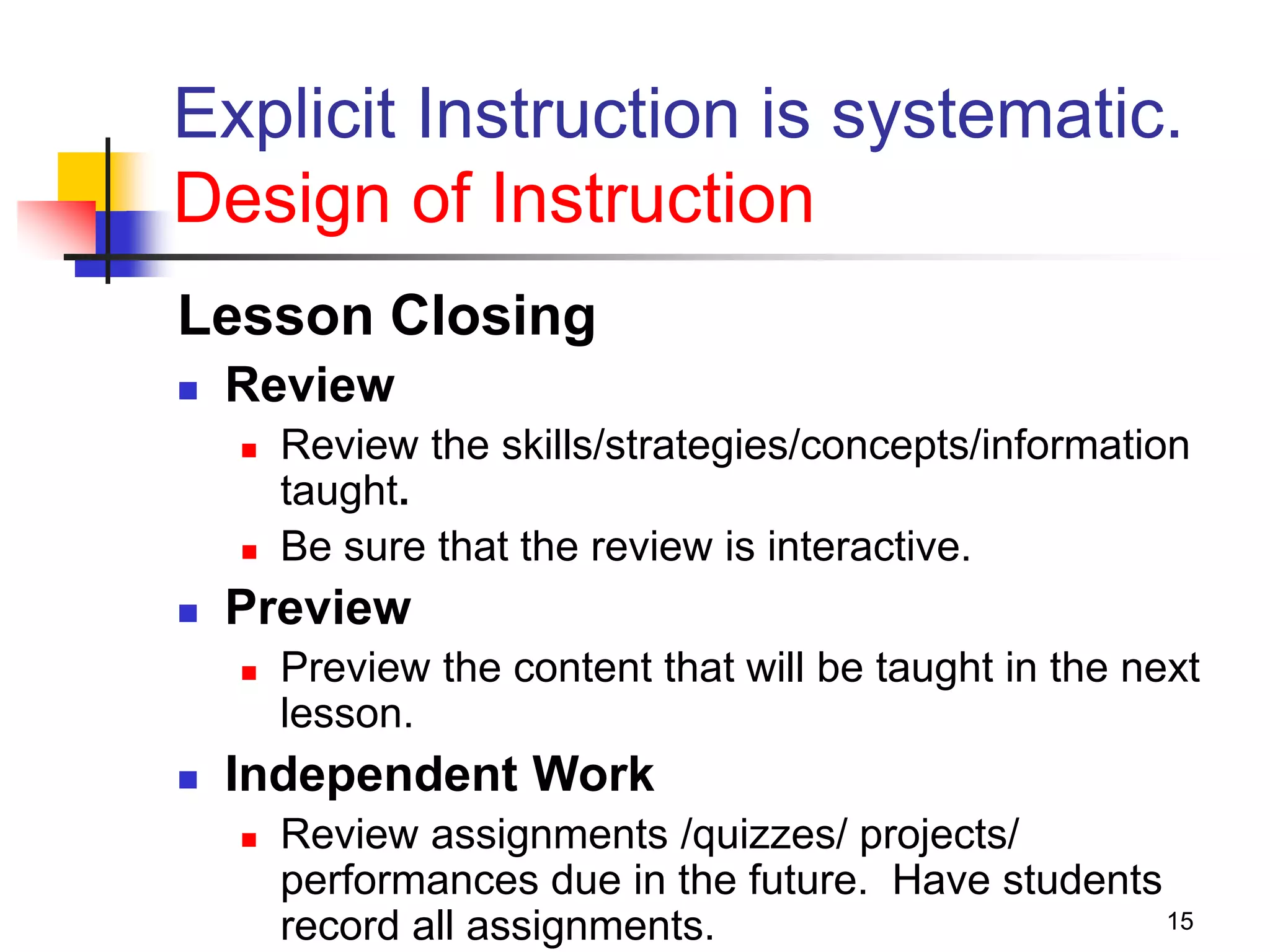 Explicit Instruction is systematic.
Design of Instruction

Lesson Closing

- Review
  - Review the skills/strategies/concepts/information taught.
  - Be sure that the review is interactive.
- Preview
  - Preview the content that will be taught in the next lesson.
- Independent Work
  - Review assignments /quizzes/ projects/ performances due in the future. Have students record all assignments.

15